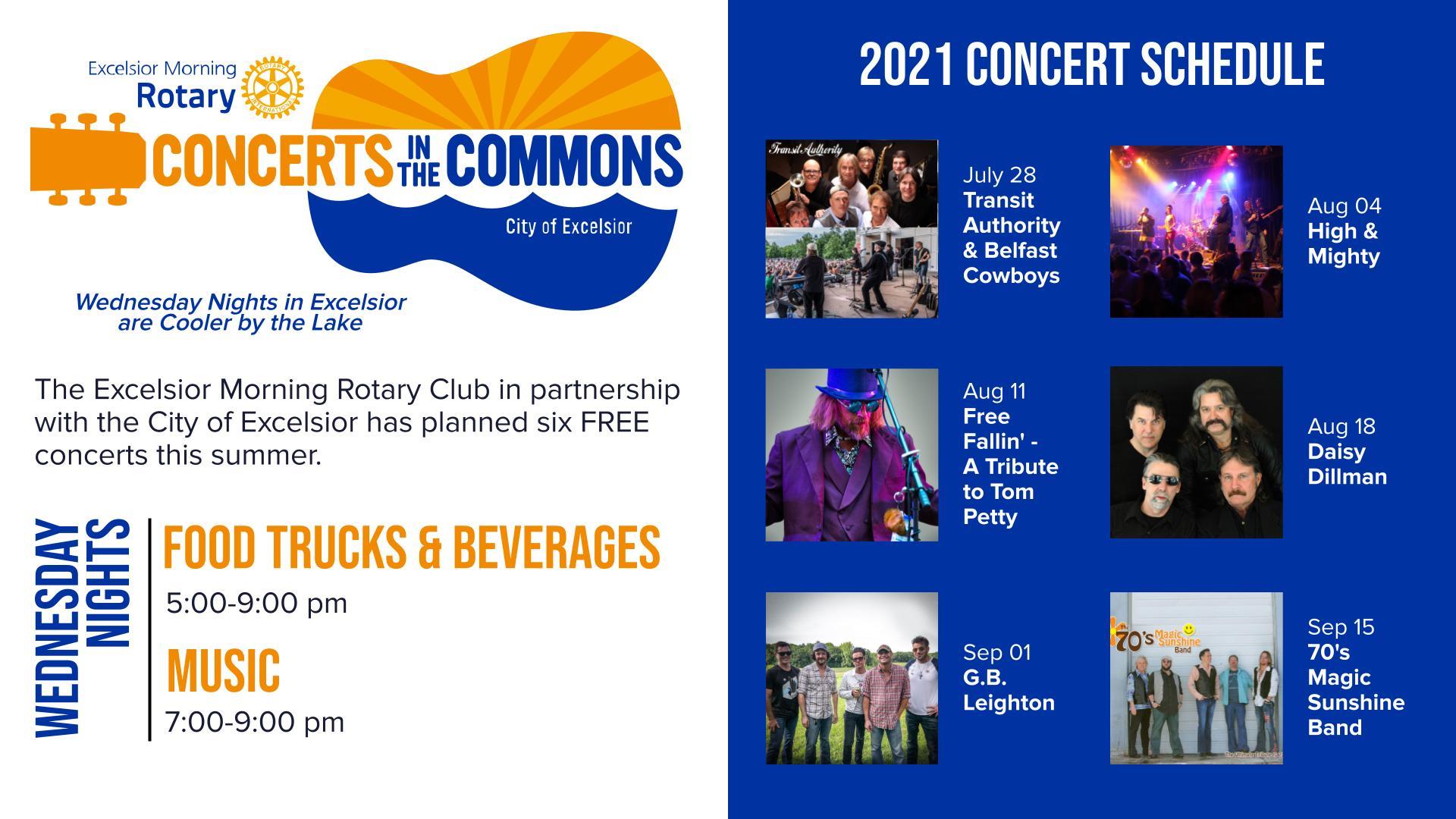 Excelsior Morning Rotary

ROTARY INTERNATIONAL

CONCERTS IN THE COMMONS

City of Excelsior

Wednesday Nights in Excelsior are Cooler by the Lake

The Excelsior Morning Rotary Club in partnership with the City of Excelsior has planned six FREE concerts this summer.

WEDNESDAY NIGHTS

FOOD TRUCKS & BEVERAGES
5:00-9:00 pm

MUSIC
7:00-9:00 pm

2021 CONCERT SCHEDULE

Transit Authority

July 28
Transit Authority & Belfast Cowboys

Aug 04
High & Mighty

Aug 11
Free Fallin' - A Tribute to Tom Petty

Aug 18
Daisy Dillman

Sep 01
G.B. Leighton

The 70's Magic Sunshine Band

Sep 15
70's Magic Sunshine Band